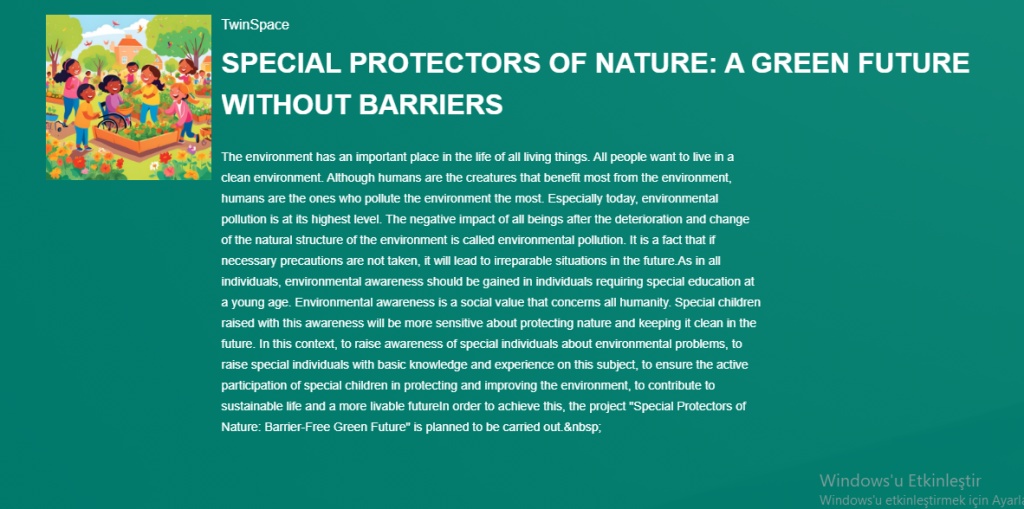 TwinSpace

SPECIAL PROTECTORS OF NATURE: A GREEN FUTURE WITHOUT BARRIERS

The environment has an important place in the life of all living things. All people want to live in a clean environment. Although humans are the creatures that benefit most from the environment, humans are the ones who pollute the environment the most. Especially today, environmental pollution is at its highest level. The negative impact of all beings after the deterioration and change of the natural structure of the environment is called environmental pollution. It is a fact that if necessary precautions are not taken, it will lead to irreparable situations in the future.As in all individuals, environmental awareness should be gained in individuals requiring special education at a young age. Environmental awareness is a social value that concerns all humanity. Special children raised with this awareness will be more sensitive about protecting nature and keeping it clean in the future. In this context, to raise awareness of special individuals about environmental problems, to raise special individuals with basic knowledge and experience on this subject, to ensure the active participation of special children in protecting and improving the environment, to contribute to sustainable life and a more livable futureIn order to achieve this, the project "Special Protectors of Nature: Barrier-Free Green Future" is planned to be carried out.&nbsp;

Windows'u Etkinleştir
Windows'u etkinleştirmek için Ayarla